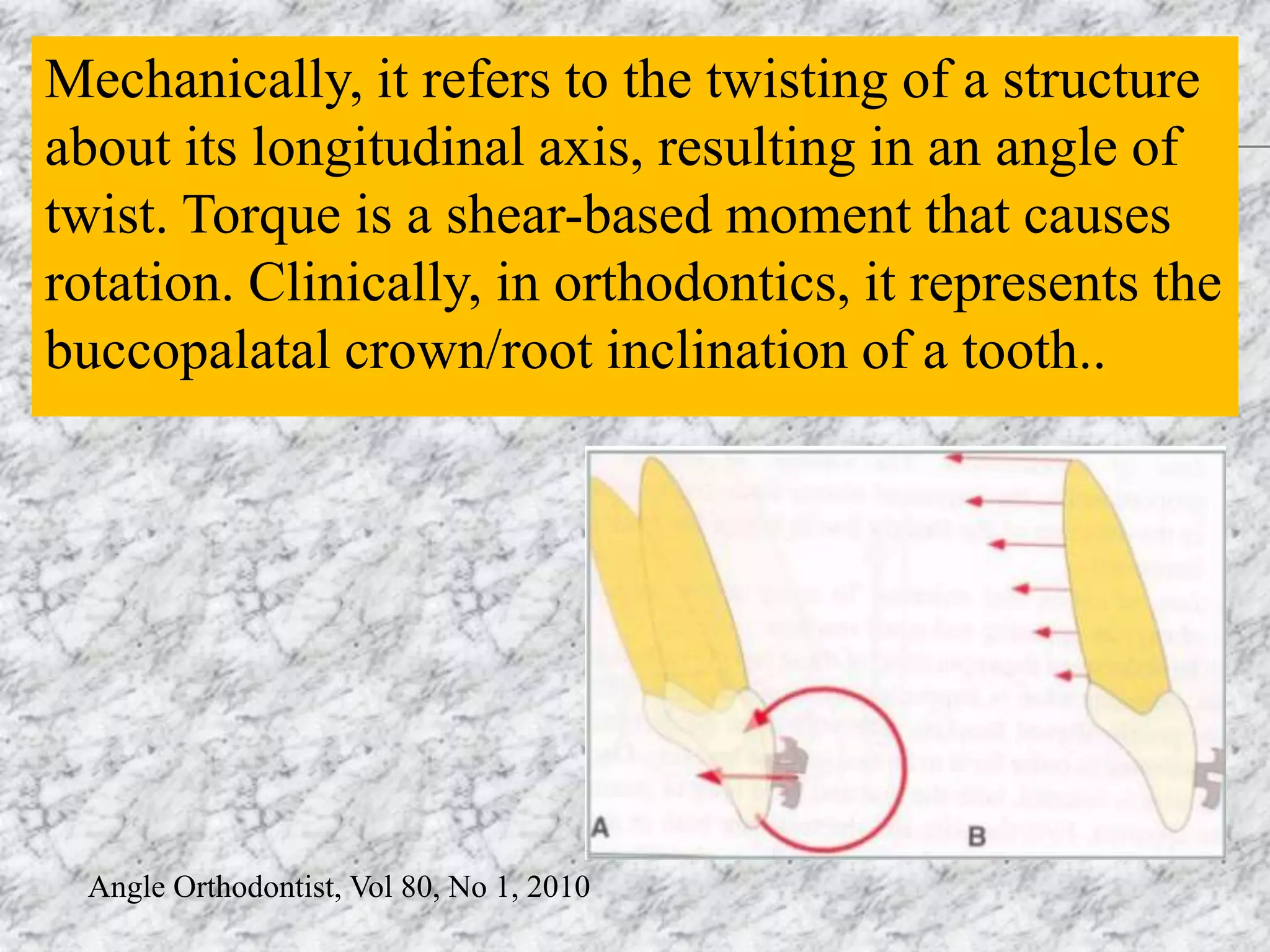 Mechanically, it refers to the twisting of a structure about its longitudinal axis, resulting in an angle of twist. Torque is a shear-based moment that causes rotation. Clinically, in orthodontics, it represents the buccopalatal crown/root inclination of a tooth..

A

B

Angle Orthodontist, Vol 80, No 1, 2010